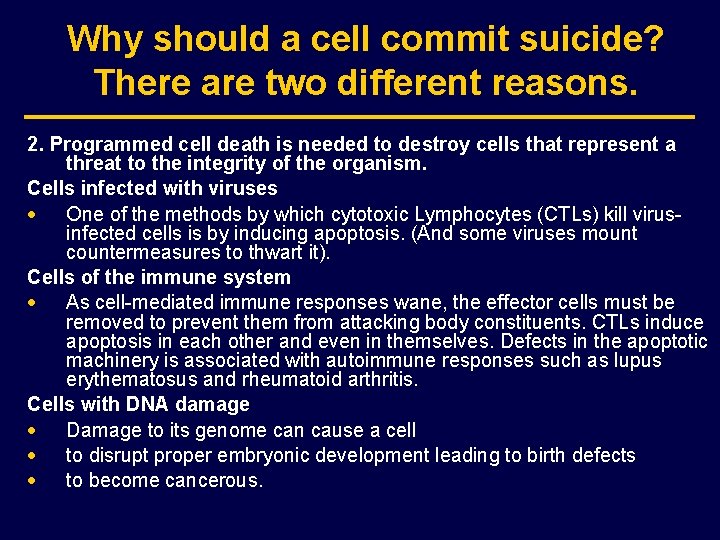 Why should a cell commit suicide? There are two different reasons.

2. Programmed cell death is needed to destroy cells that represent a threat to the integrity of the organism.

Cells infected with viruses

• One of the methods by which cytotoxic Lymphocytes (CTLs) kill virus-infected cells is by inducing apoptosis. (And some viruses mount countermeasures to thwart it).

Cells of the immune system

• As cell-mediated immune responses wane, the effector cells must be removed to prevent them from attacking body constituents. CTLs induce apoptosis in each other and even in themselves. Defects in the apoptotic machinery is associated with autoimmune responses such as lupus erythematosus and rheumatoid arthritis.

Cells with DNA damage

• Damage to its genome can cause a cell

• to disrupt proper embryonic development leading to birth defects

• to become cancerous.